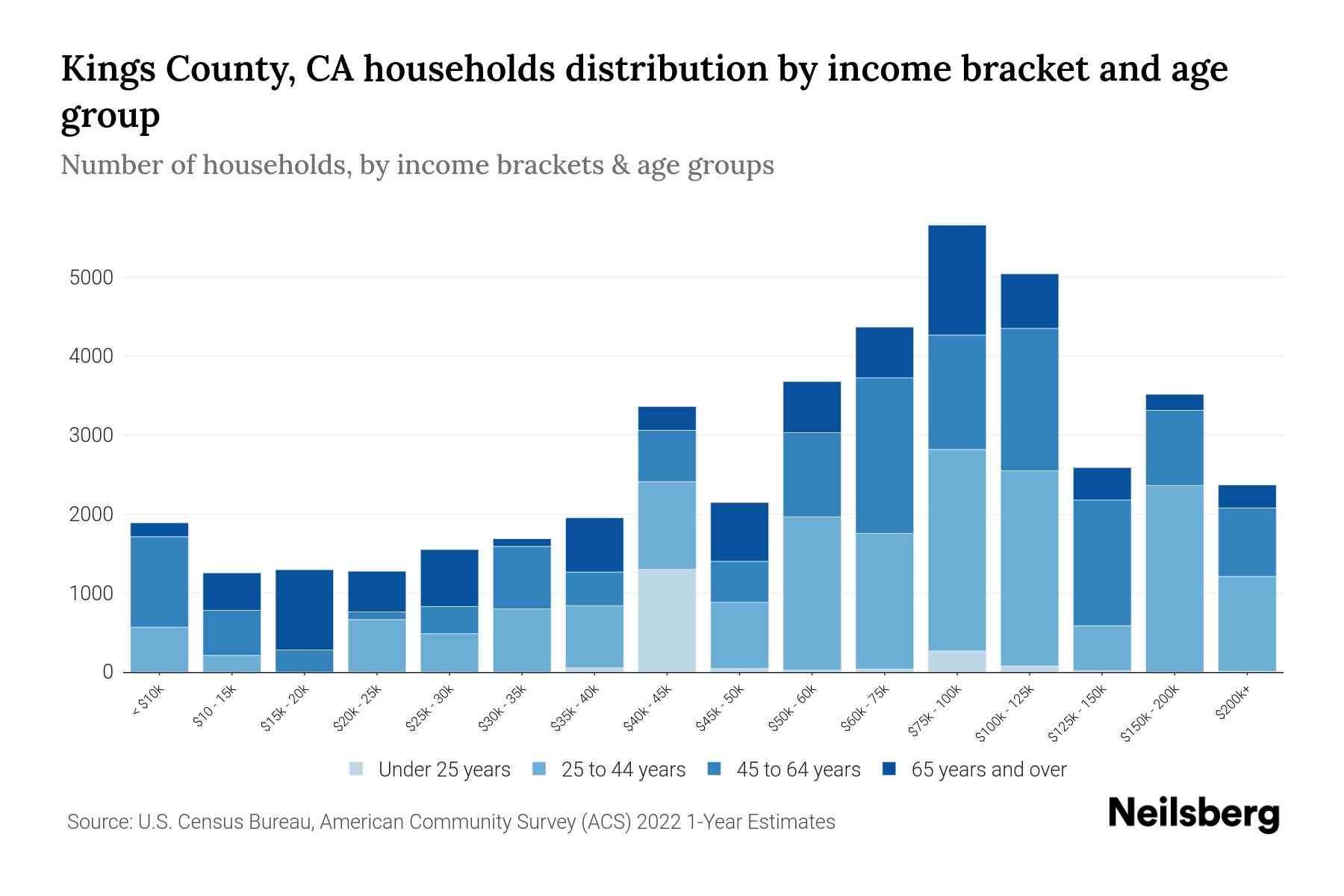 Kings County, CA households distribution by income bracket and age group

Number of households, by income brackets & age groups

5000
4000
3000
2000
1000
0

< $10k
$10 - 15k
$15k - 20k
$20k - 25k
$25k - 30k
$30k - 35k
$35k - 40k
$40k - 45k
$45k - 50k
$50k - 60k
$60k - 75k
$75k - 100k
$100k - 125k
$125k - 150k
$150k - 200k
$200k+

Under 25 years
25 to 44 years
45 to 64 years
65 years and over

Source: U.S. Census Bureau, American Community Survey (ACS) 2022 1-Year Estimates

Neilsberg